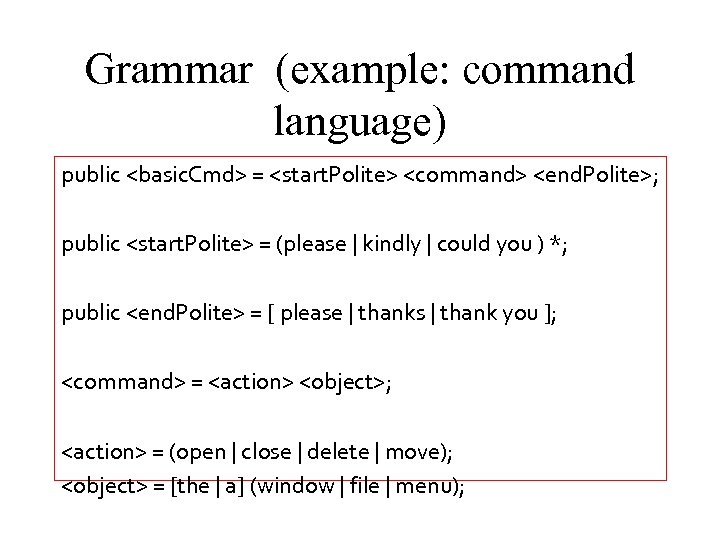 Grammar (example: command language)

public <basicCmd> = <startPolite> <command> <endPolite>;

public <startPolite> = (please | kindly | could you ) *;

public <endPolite> = [ please | thanks | thank you ];

<command> = <action> <object>;

<action> = (open | close | delete | move);
<object> = [the | a] (window | file | menu);